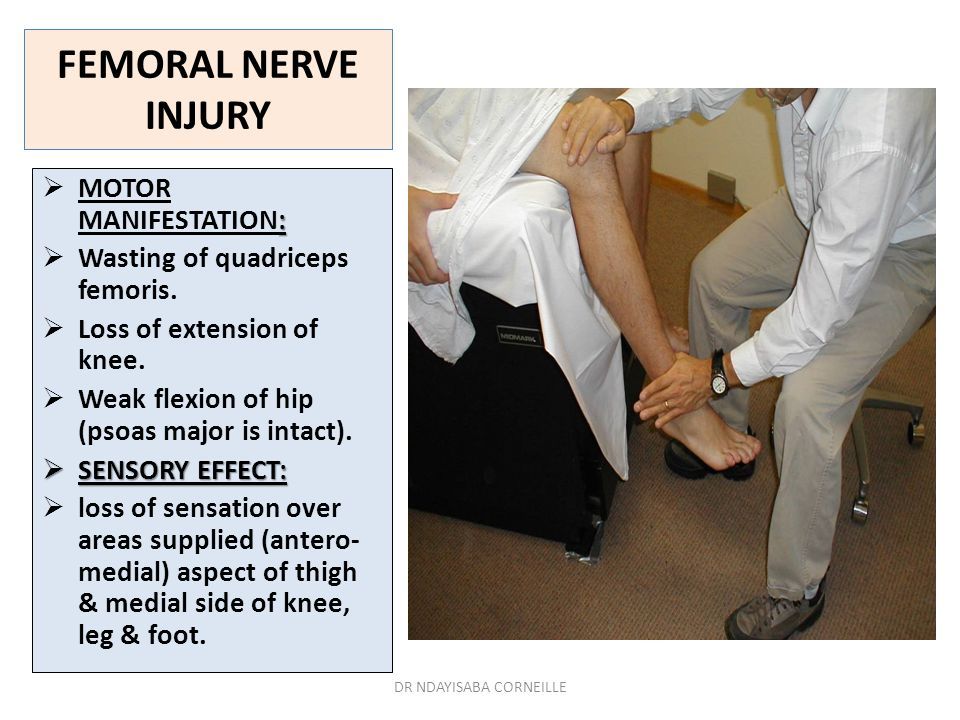 FEMORAL NERVE INJURY

➢ MOTOR MANIFESTATION:
➢ Wasting of quadriceps femoris.
➢ Loss of extension of knee.
➢ Weak flexion of hip (psoas major is intact).
➢ SENSORY EFFECT:
➢ loss of sensation over areas supplied (antero-medial) aspect of thigh & medial side of knee, leg & foot.

MIDMARK

DR NDAYISABA CORNEILLE